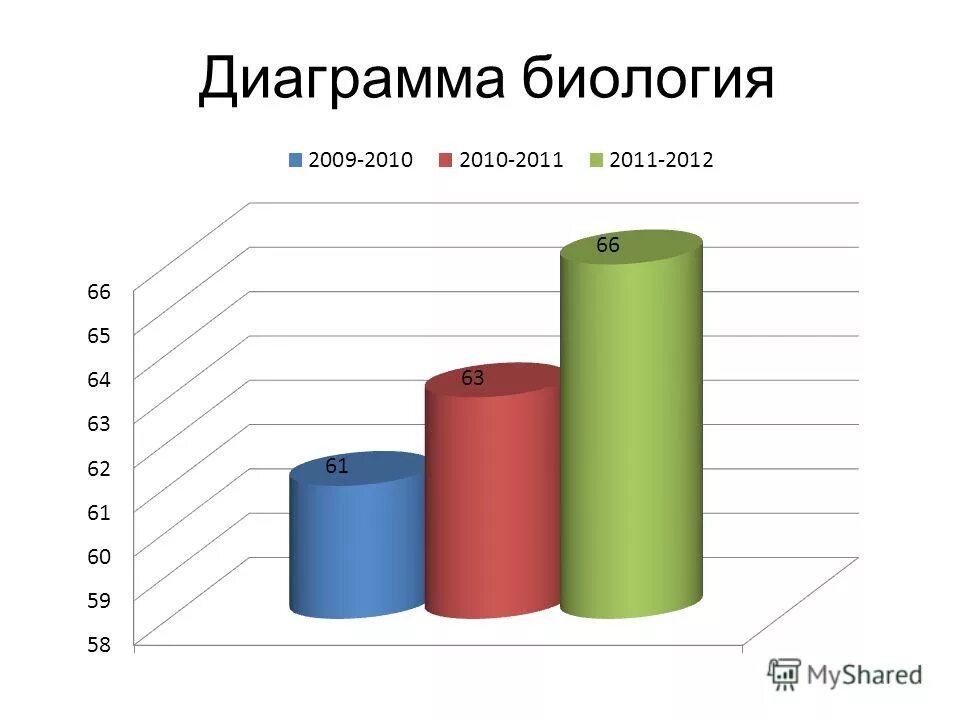 Диаграмма биология

2009-2010 2010-2011 2011-2012

66
65
64
63
62
61
60
59
58

61
63
66

MyShared